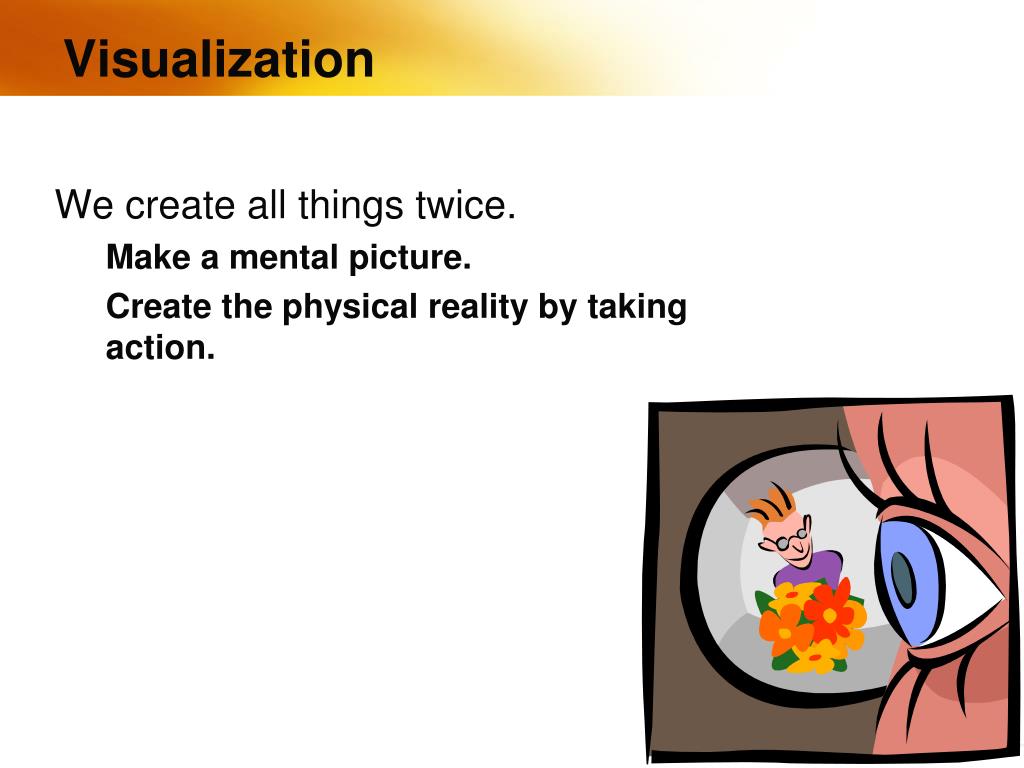 Visualization

We create all things twice.

Make a mental picture.

Create the physical reality by taking action.